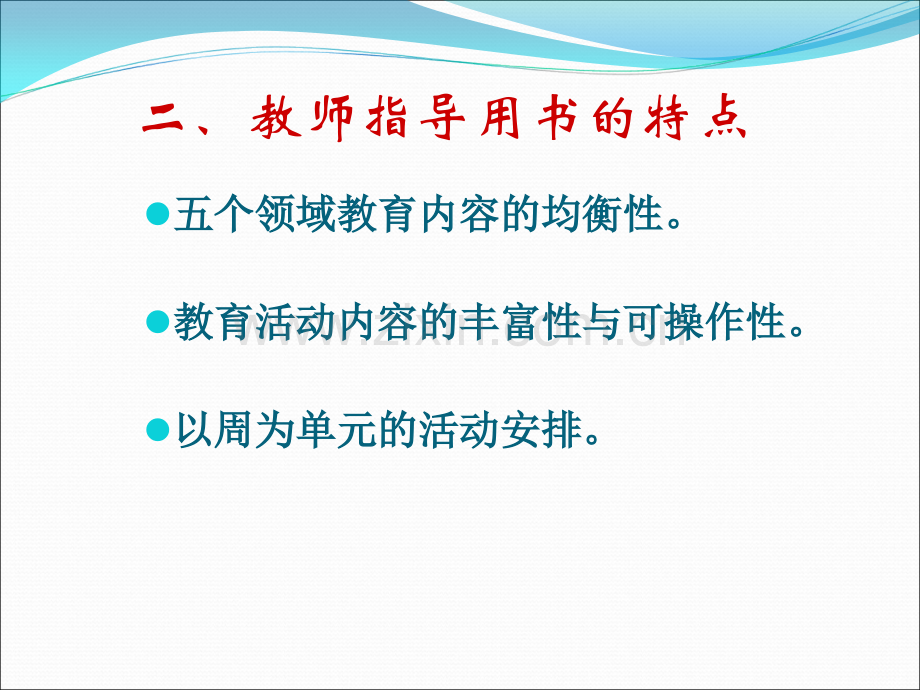 二、教师指导用书的特点

• 五个领域教育内容的均衡性。

• 教育活动内容的丰富性与可操作性。

• 以周为单元的活动安排。

www.zixin.com.cn